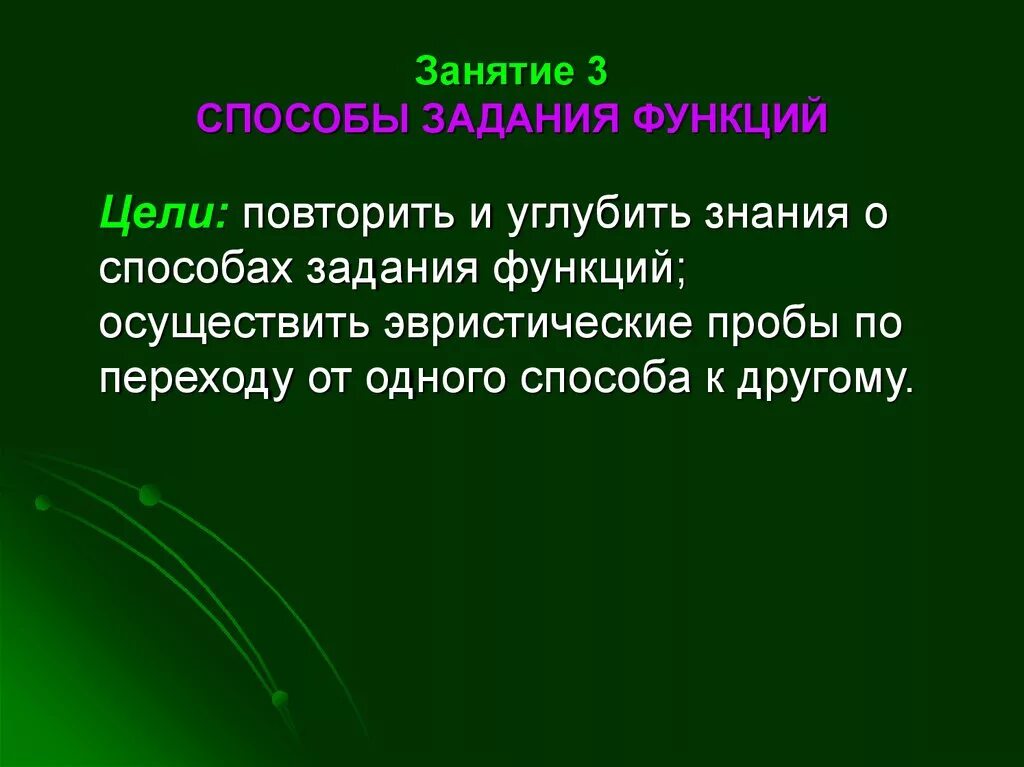 Занятие 3
СПОСОБЫ ЗАДАНИЯ ФУНКЦИЙ

Цели: повторить и углубить знания о способах задания функций; осуществить эвристические пробы по переходу от одного способа к другому.